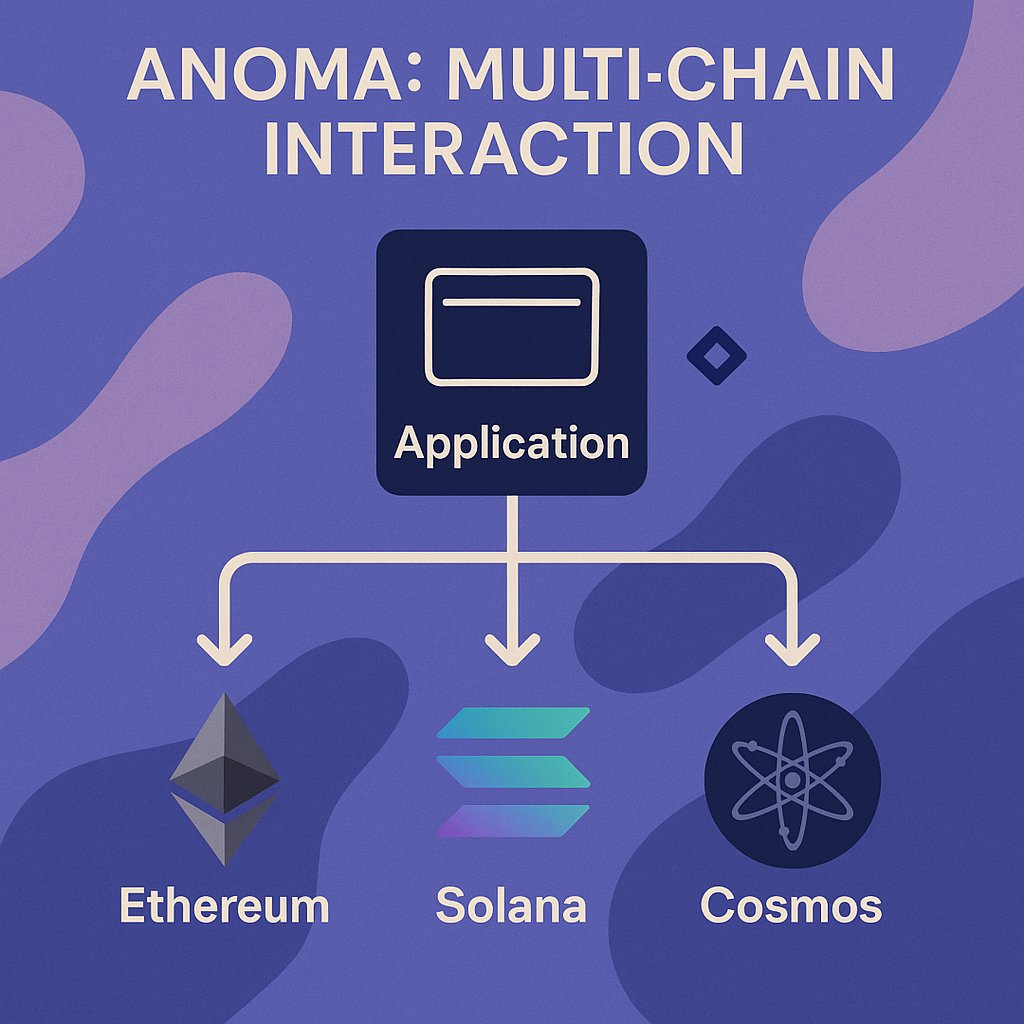 ANOMA: MULTI-CHAIN INTERACTION

Application

Ethereum

Solana

Cosmos